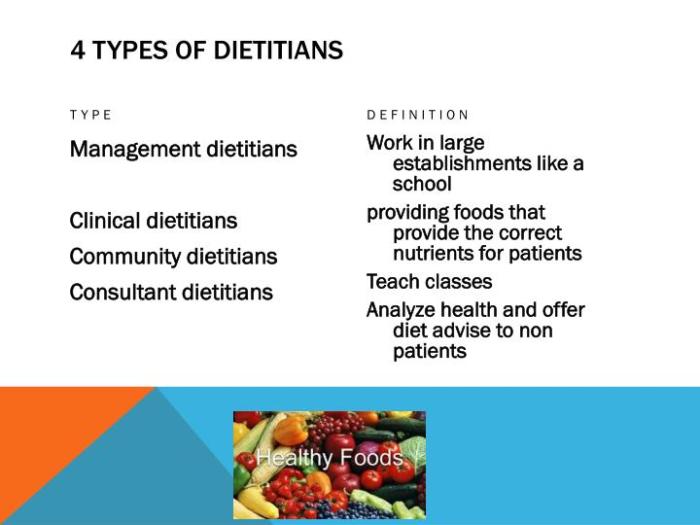 4 TYPES OF DIETITIANS

TYPE

Management dietitians

Clinical dietitians

Community dietitians

Consultant dietitians

DEFINITION

Work in large establishments like a school

providing foods that provide the correct nutrients for patients

Teach classes

Analyze health and offer diet advise to non patients

Healthy Foods